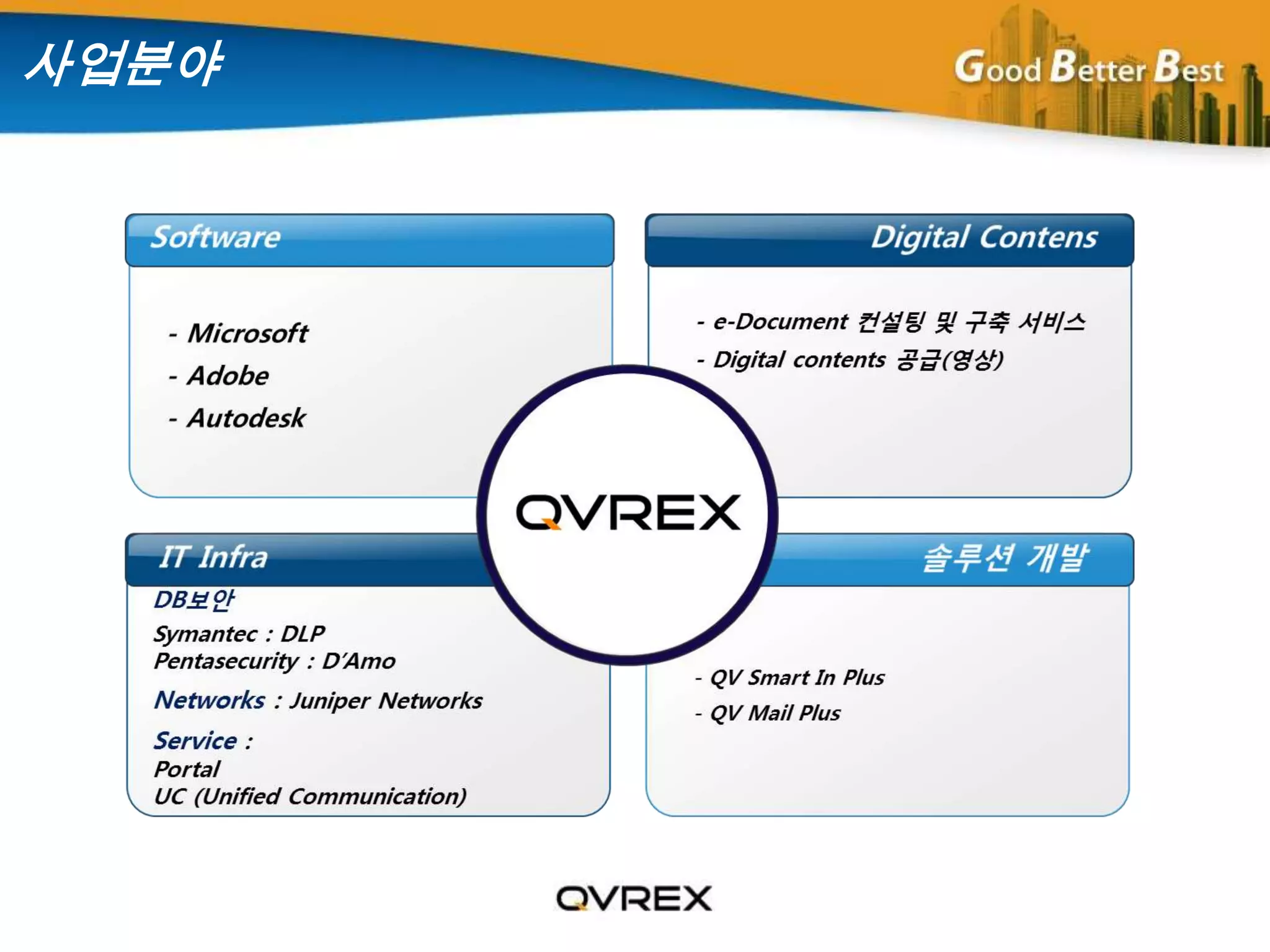 사업분야

Good Better Best

Software

- Microsoft
- Adobe
- Autodesk

Digital Contens

- e-Document 컨설팅 및 구축 서비스
- Digital contents 공급(영상)

QVREX

IT Infra

DB보안
Symantec : DLP
Pentasecurity : D'Amo

Networks : Juniper Networks

Service :
Portal
UC (Unified Communication)

솔루션 개발

- QV Smart In Plus
- QV Mail Plus

QVREX